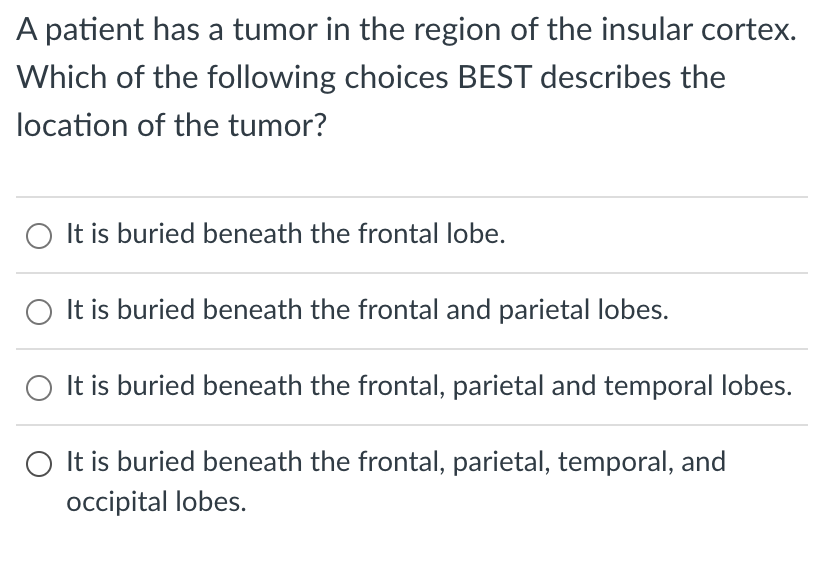 A patient has a tumor in the region of the insular cortex. Which of the following choices BEST describes the location of the tumor?

It is buried beneath the frontal lobe.

It is buried beneath the frontal and parietal lobes.

It is buried beneath the frontal, parietal and temporal lobes.

It is buried beneath the frontal, parietal, temporal, and occipital lobes.